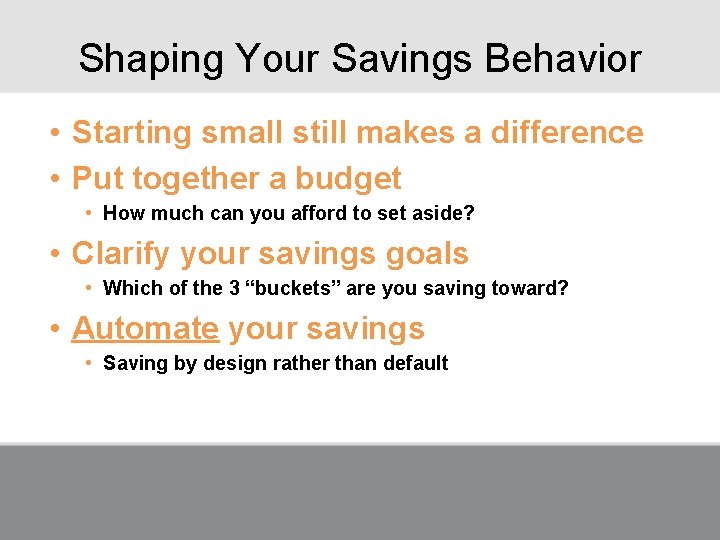 Shaping Your Savings Behavior

• Starting small still makes a difference
• Put together a budget
  • How much can you afford to set aside?
• Clarify your savings goals
  • Which of the 3 “buckets” are you saving toward?
• Automate your savings
  • Saving by design rather than default